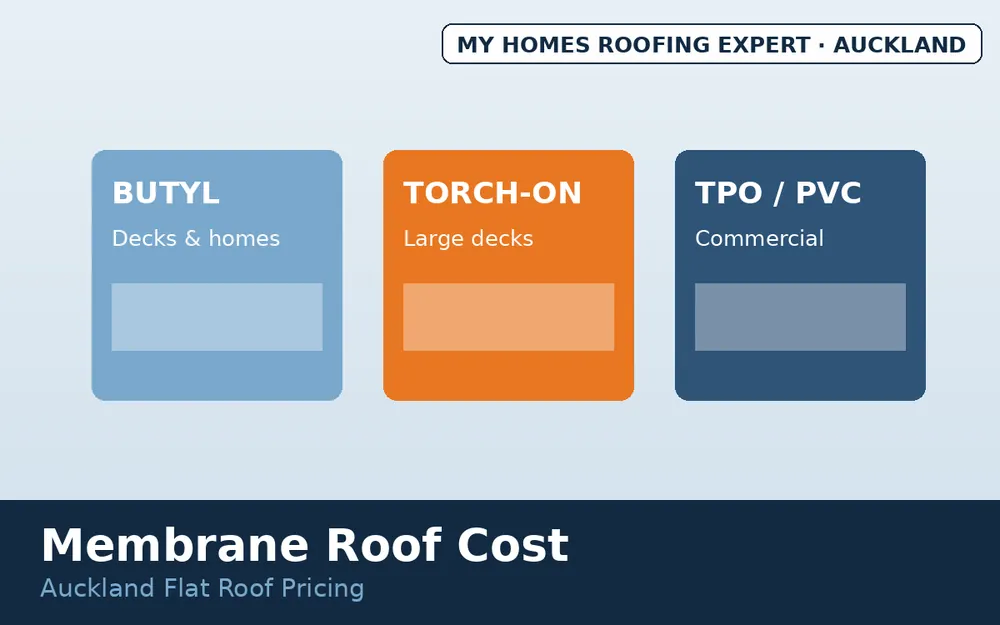 MY HOMES ROOFING EXPERT · AUCKLAND

BUTYL
Decks & homes

TORCH-ON
Large decks

TPO / PVC
Commercial

Membrane Roof Cost
Auckland Flat Roof Pricing